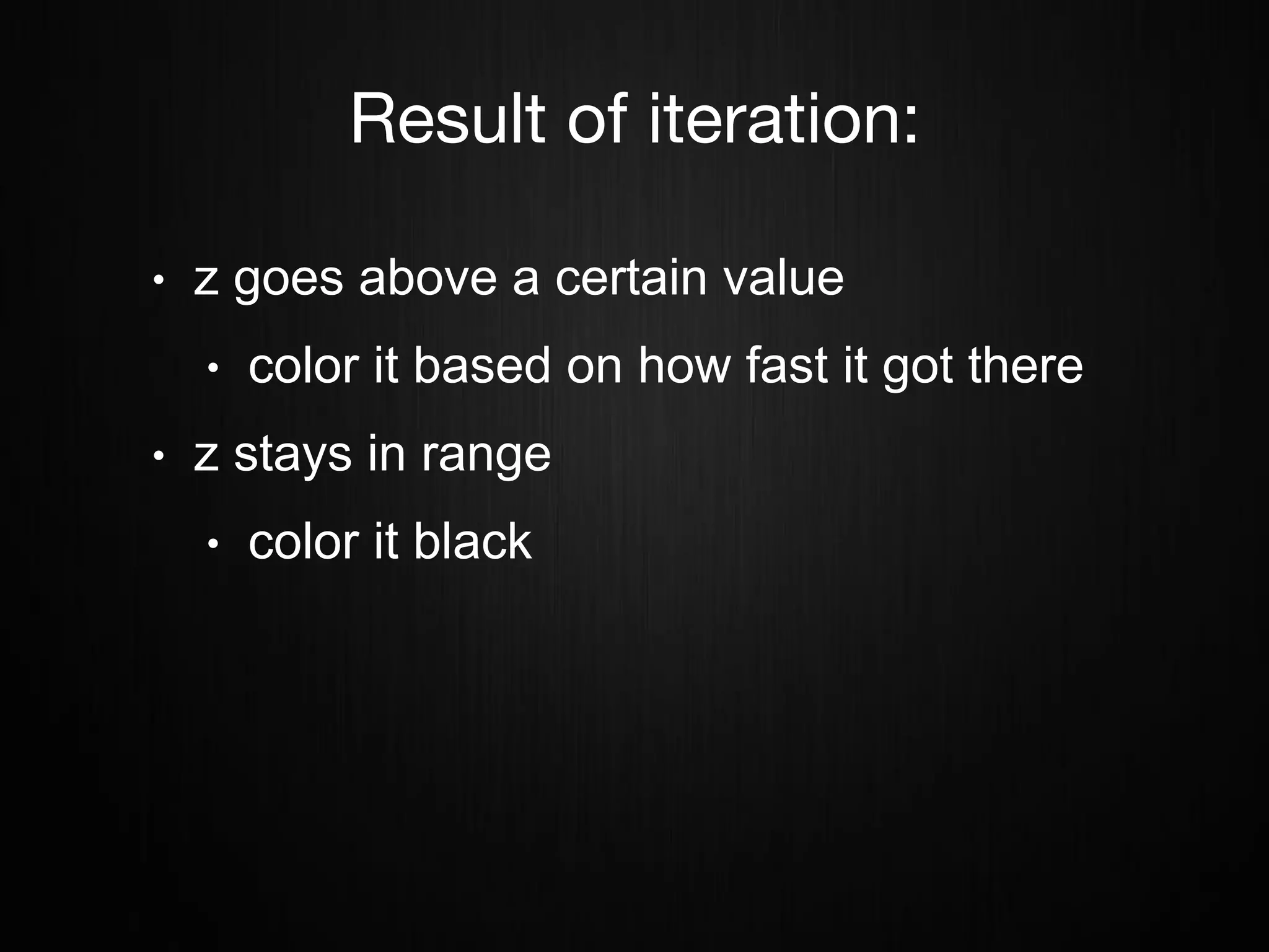 Result of iteration:

• z goes above a certain value
  • color it based on how fast it got there
• z stays in range
  • color it black